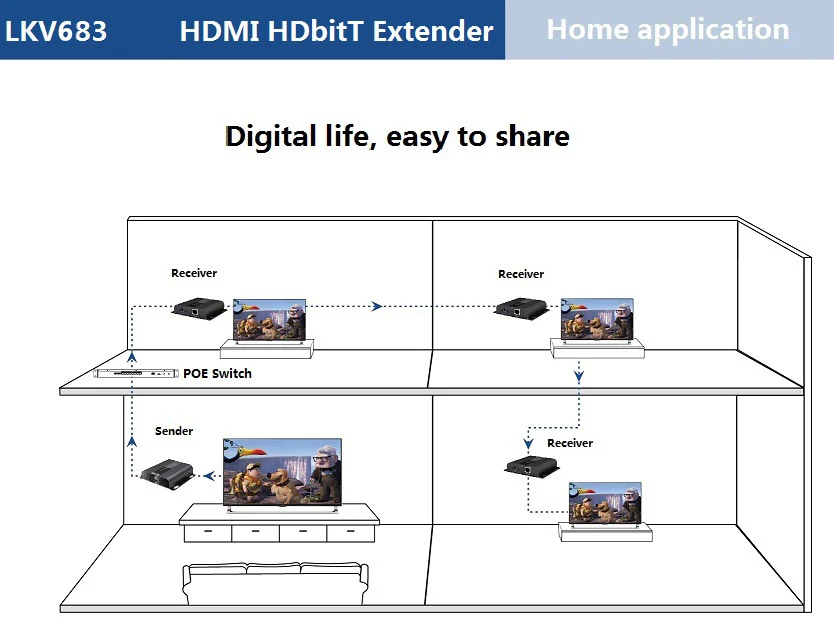 LKV683 HDMI HDbitT Extender Home application

Digital life, easy to share

Receiver

Receiver

POE Switch

Sender

Receiver